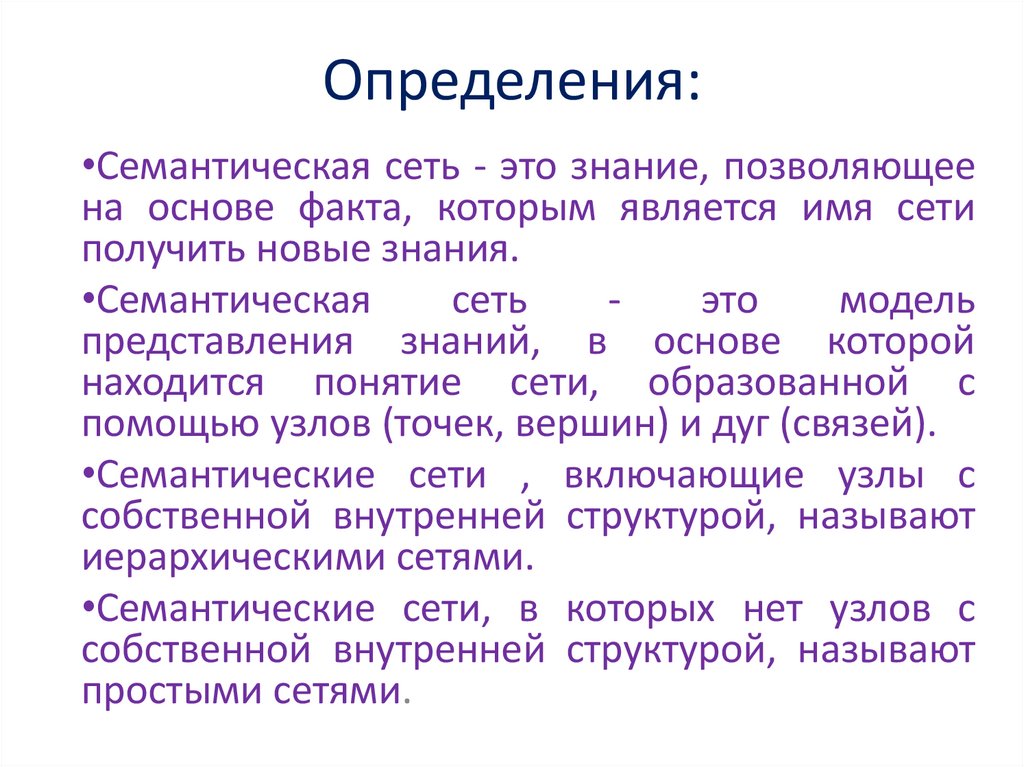 Определения:

•Семантическая сеть - это знание, позволяющее на основе факта, которым является имя сети получить новые знания.

•Семантическая сеть - это модель представления знаний, в основе которой находится понятие сети, образованной с помощью узлов (точек, вершин) и дуг (связей).

•Семантические сети , включающие узлы с собственной внутренней структурой, называют иерархическими сетями.

•Семантические сети, в которых нет узлов с собственной внутренней структурой, называют простыми сетями.